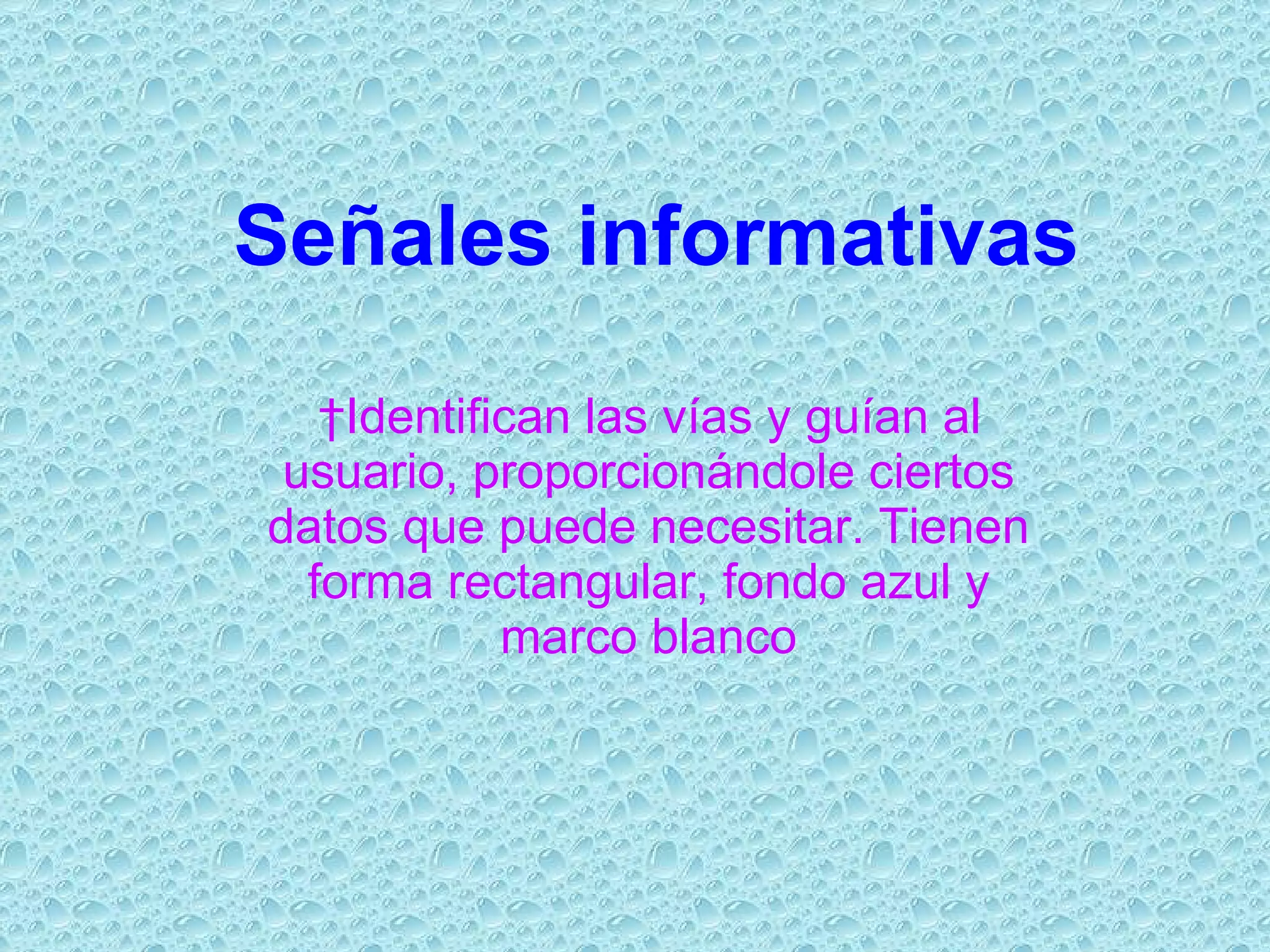 Señales informativas

†Identifican las vías y guían al usuario, proporcionándole ciertos datos que puede necesitar. Tienen forma rectangular, fondo azul y marco blanco